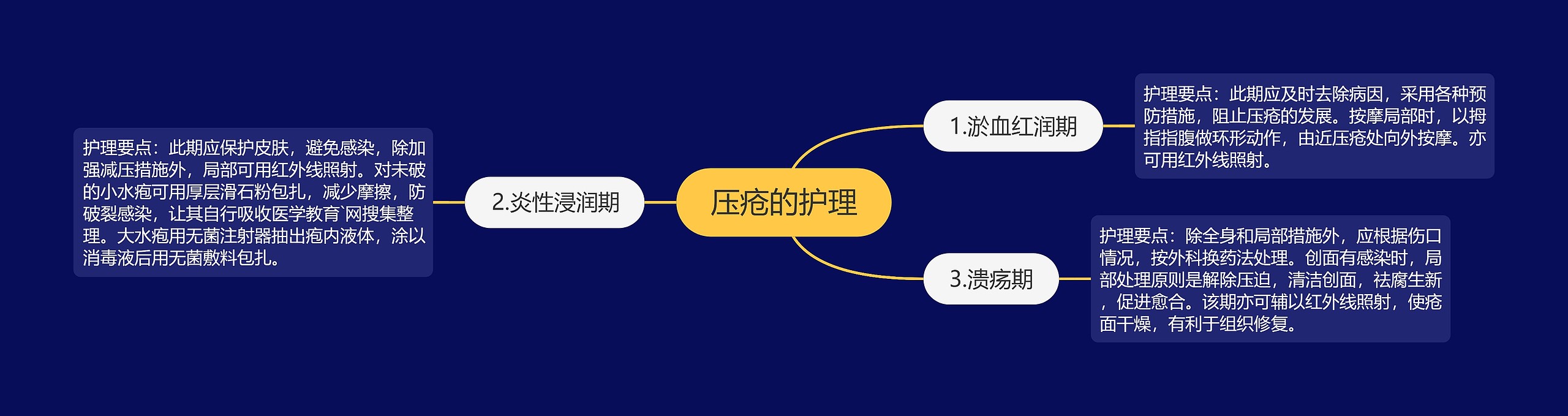 压疮的护理

1.淤血红润期

护理要点：此期应及时去除病因，采用各种预防措施，阻止压疮的发展。按摩局部时，以拇指指腹做环形动作，由近压疮处向外按摩。亦可用红外线照射。

2.炎性浸润期

护理要点：此期应保护皮肤，避免感染，除加强减压措施外，局部可用红外线照射。对未破的小水疱可用厚层滑石粉包扎，减少摩擦，防破裂感染，让其自行吸收医学教育`网搜集整理。大水疱用无菌注射器抽出疱内液体，涂以消毒液后用无菌敷料包扎。

3.溃疡期

护理要点：除全身和局部措施外，应根据伤口情况，按外科换药法处理。创面有感染时，局部处理原则是解除压迫，清洁创面，祛腐生新，促进愈合。该期亦可辅以红外线照射，使疮面干燥，有利于组织修复。